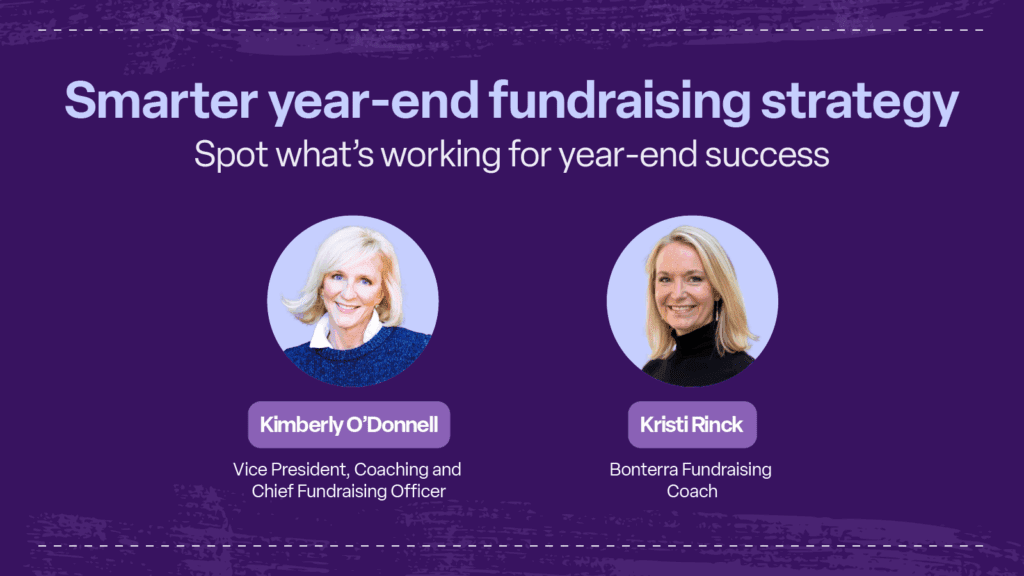 Smarter year-end fundraising strategy
Spot what's working for year-end success

Kimberly O'Donnell
Vice President, Coaching and Chief Fundraising Officer

Kristi Rinck
Bonterra Fundraising Coach